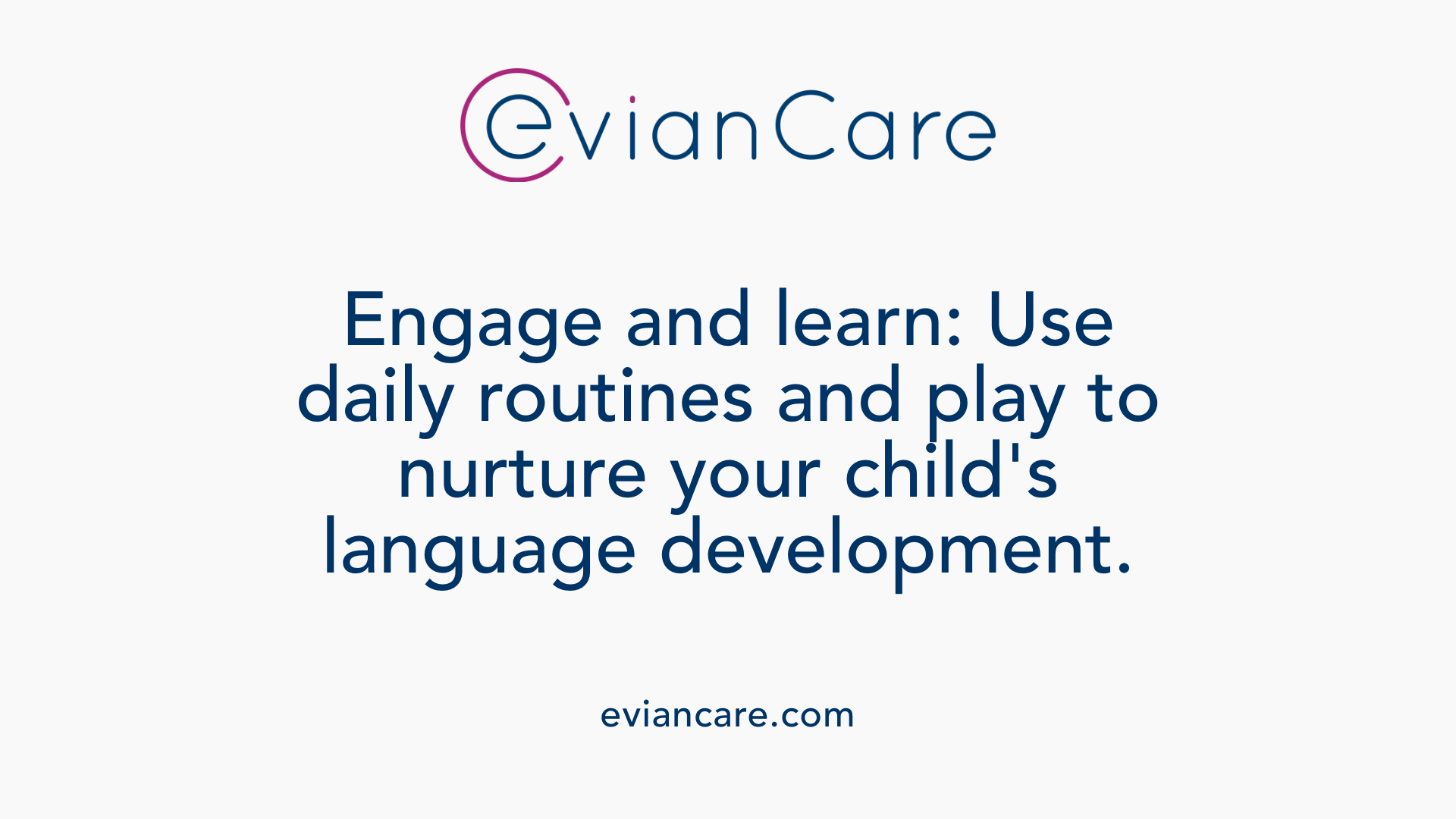 evianCare

Engage and learn: Use daily routines and play to nurture your child's language development.

eviancare.com